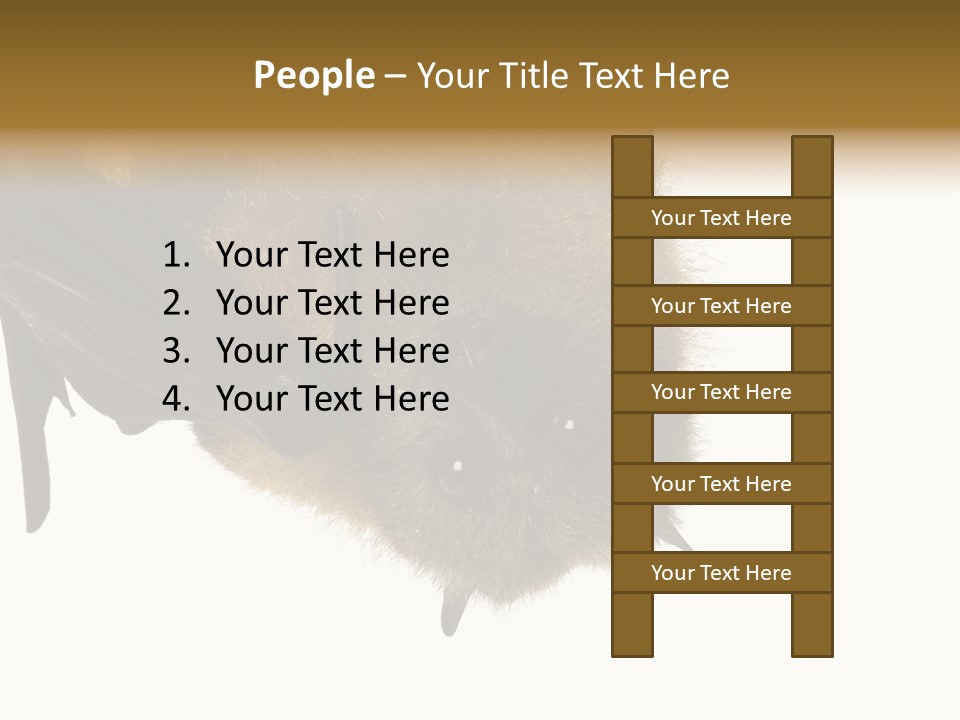 People – Your Title Text Here

1. Your Text Here
2. Your Text Here
3. Your Text Here
4. Your Text Here

Your Text Here

Your Text Here

Your Text Here

Your Text Here

Your Text Here